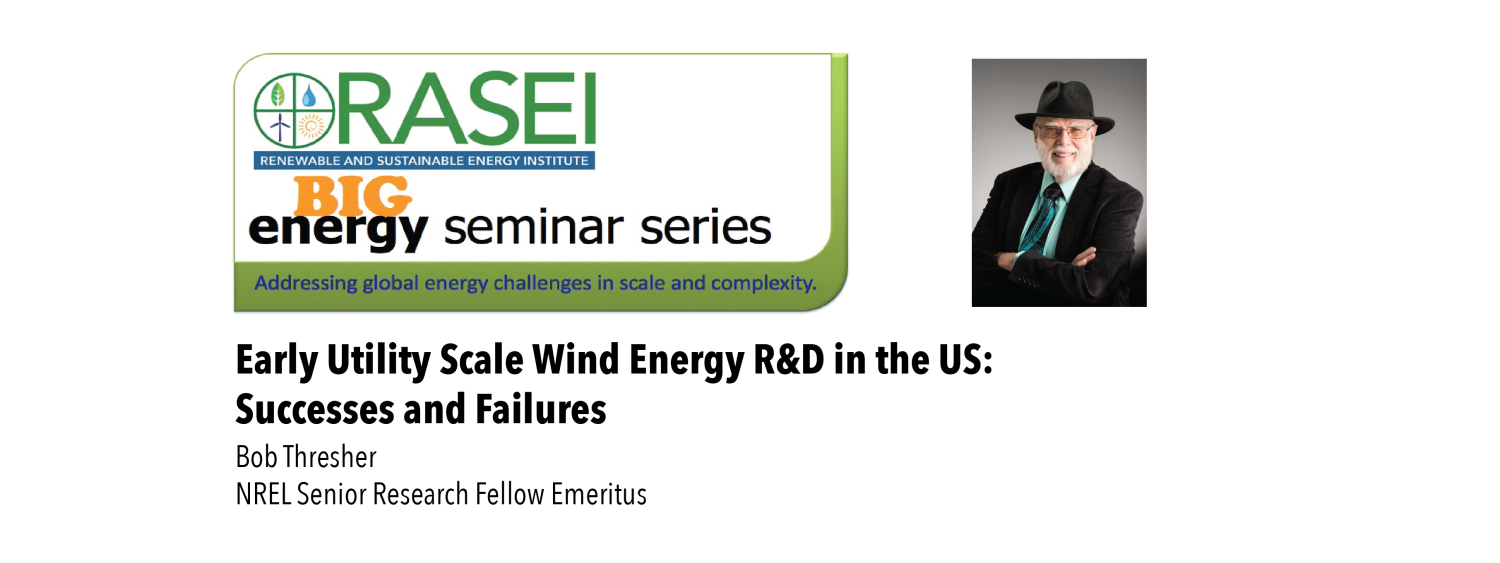 RASEI
RENEWABLE AND SUSTAINABLE ENERGY INSTITUTE
BIG
energy seminar series
Addressing global energy challenges in scale and complexity.

Early Utility Scale Wind Energy R&D in the US: Successes and Failures

Bob Thresher
NREL Senior Research Fellow Emeritus